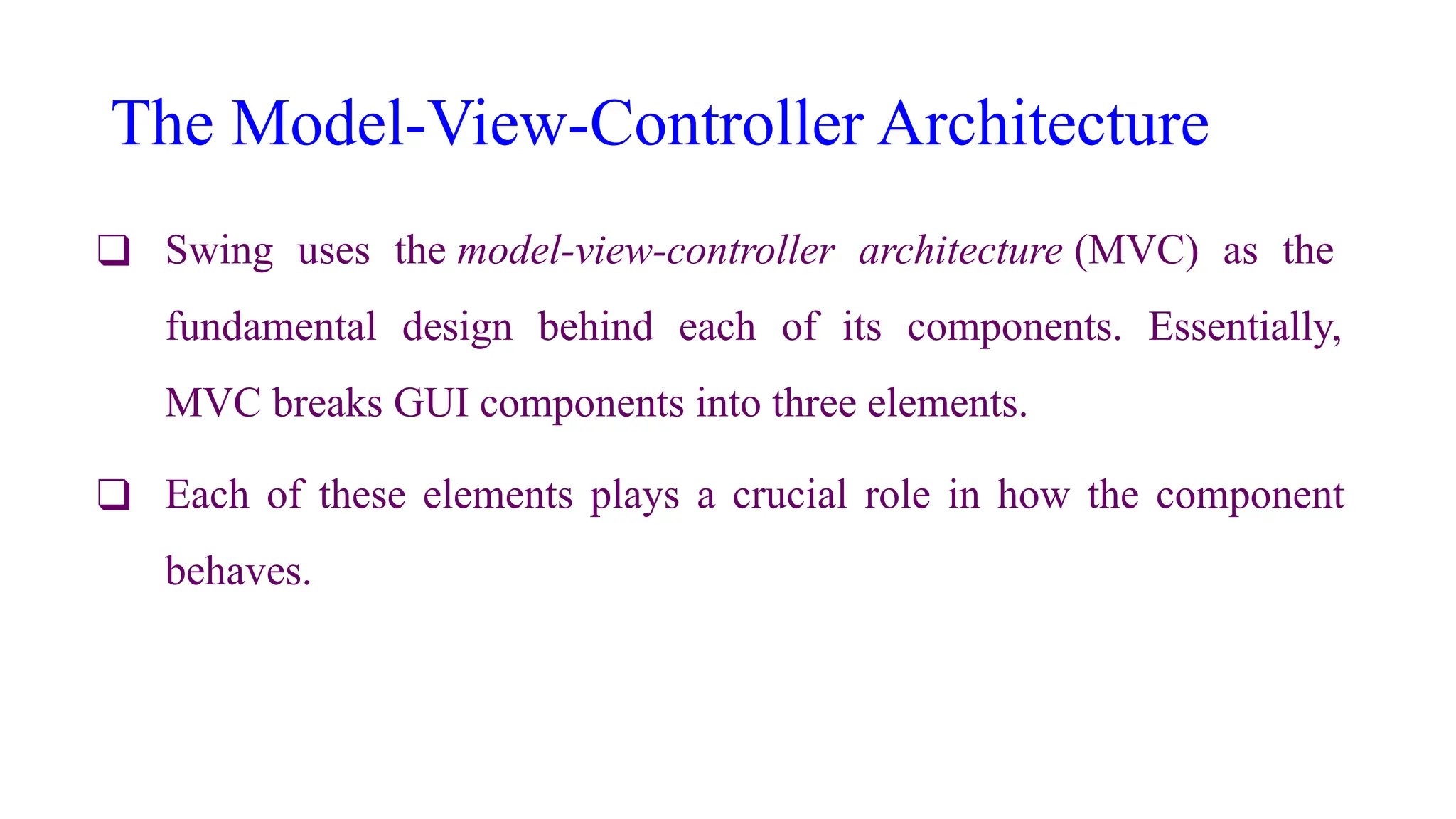 The Model-View-Controller Architecture

❑ Swing uses the model-view-controller architecture (MVC) as the fundamental design behind each of its components. Essentially, MVC breaks GUI components into three elements.

❑ Each of these elements plays a crucial role in how the component behaves.